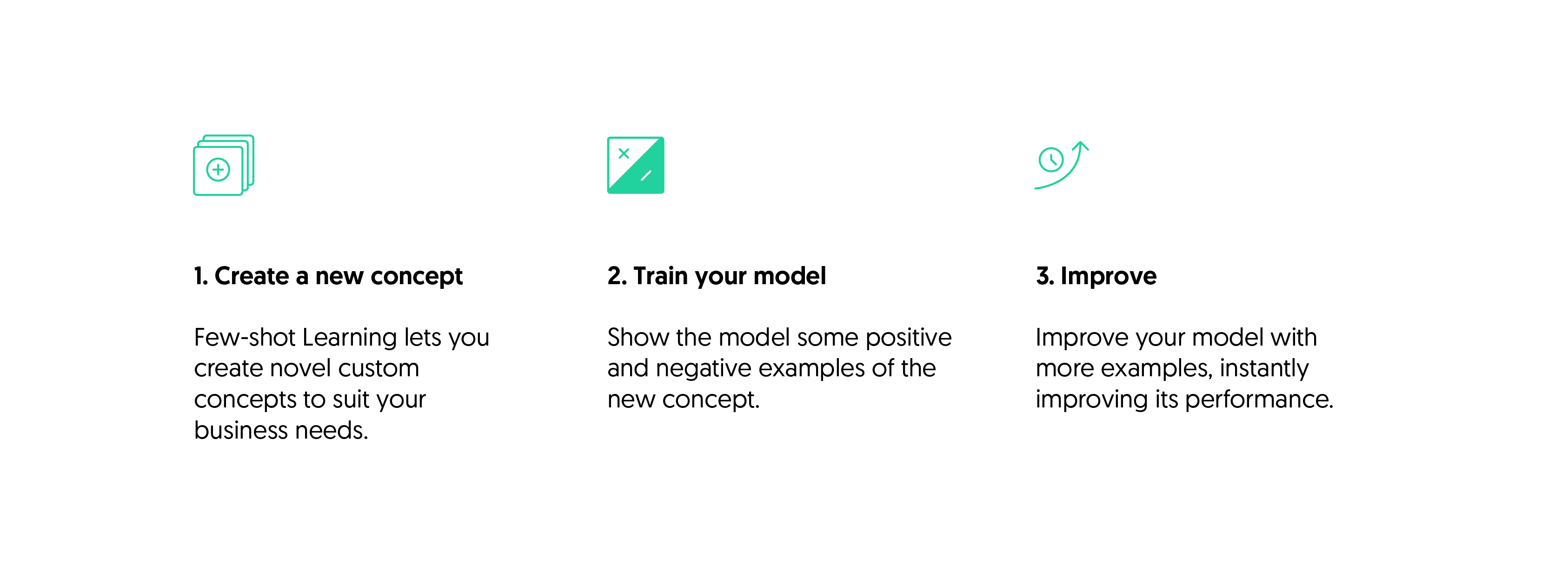 1. Create a new concept

Few-shot Learning lets you create novel custom concepts to suit your business needs.

2. Train your model

Show the model some positive and negative examples of the new concept.

3. Improve

Improve your model with more examples, instantly improving its performance.